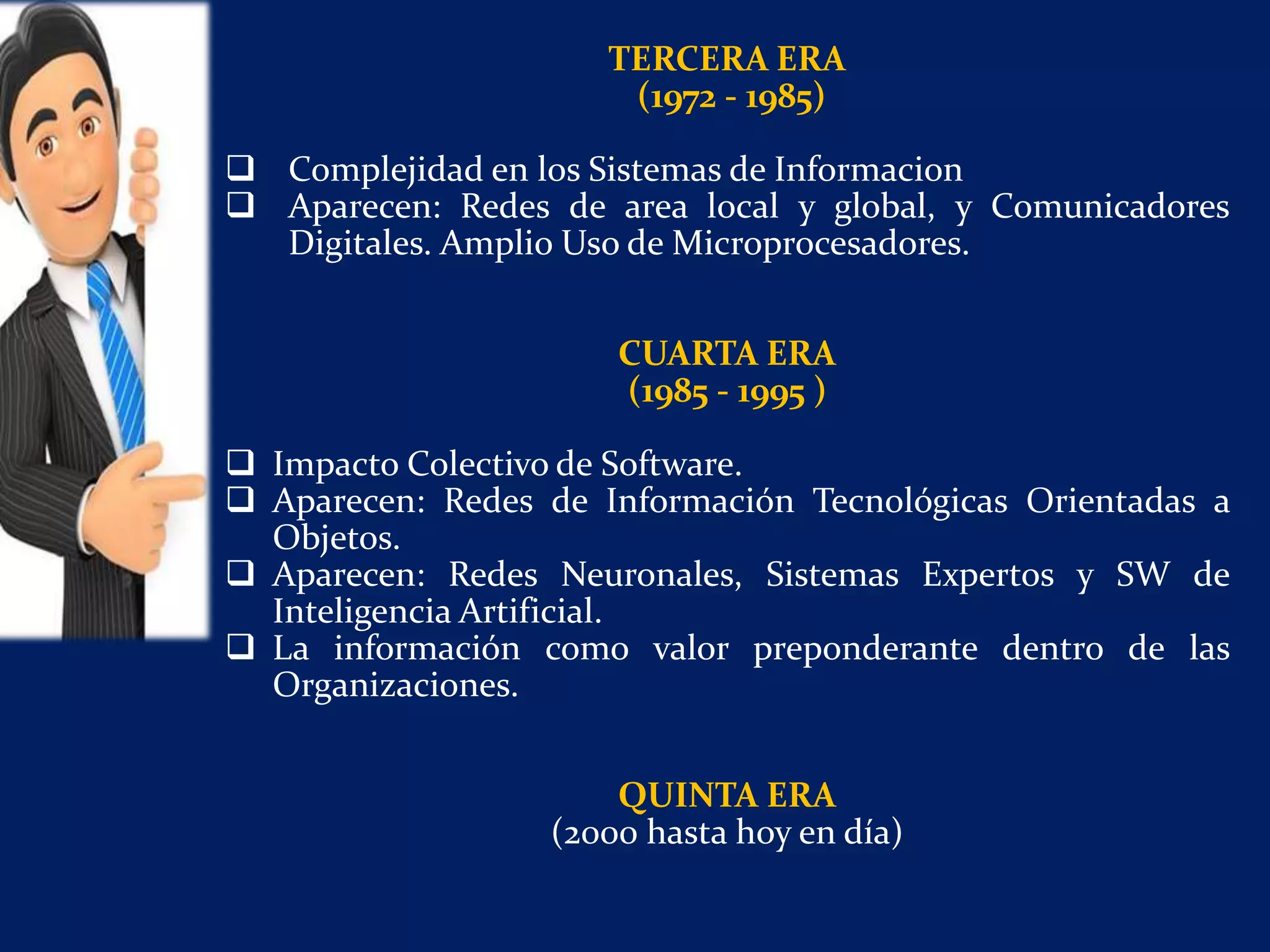 TERCERA ERA
(1972 - 1985)

❑ Complejidad en los Sistemas de Informacion
❑ Aparecen: Redes de area local y global, y Comunicadores Digitales. Amplio Uso de Microprocesadores.

CUARTA ERA
(1985 - 1995 )

❑ Impacto Colectivo de Software.
❑ Aparecen: Redes de Información Tecnológicas Orientadas a Objetos.
❑ Aparecen: Redes Neuronales, Sistemas Expertos y SW de Inteligencia Artificial.
❑ La información como valor preponderante dentro de las Organizaciones.

QUINTA ERA
(2000 hasta hoy en día)